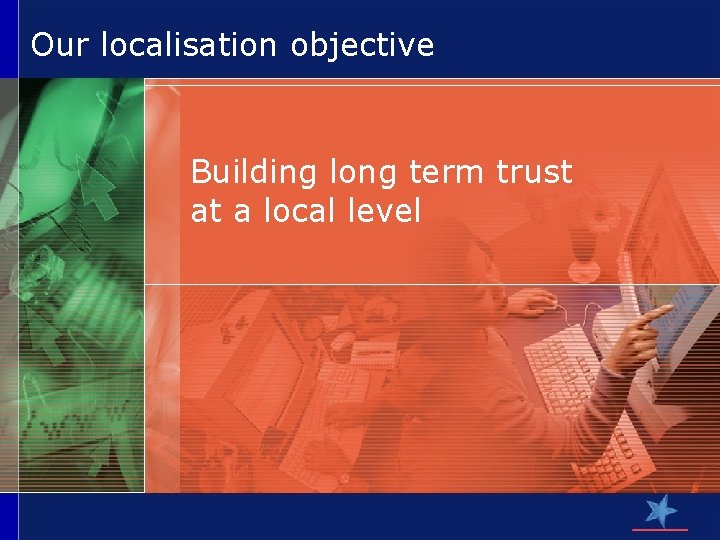 Our localisation objective

Building long term trust at a local level